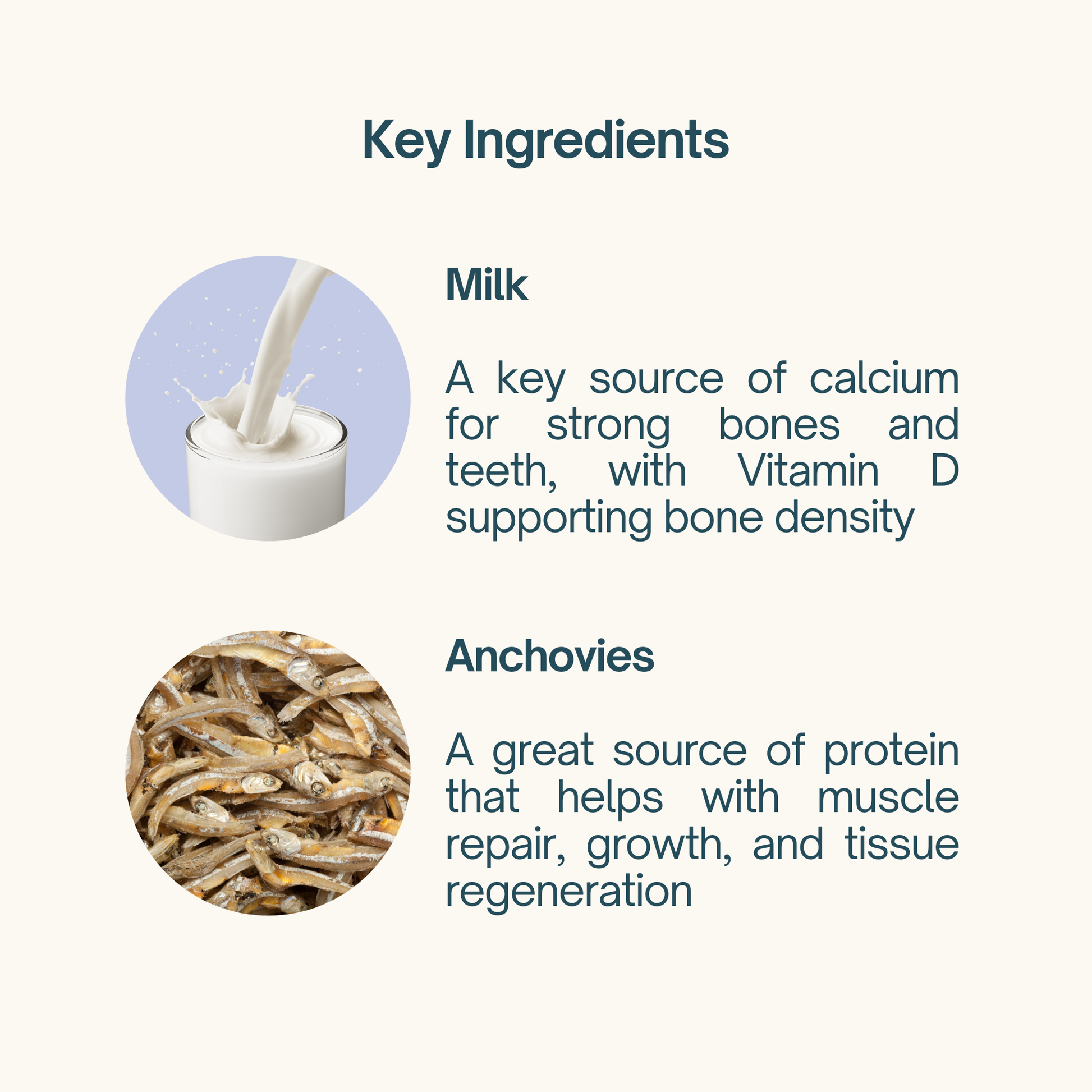 Key Ingredients

Milk

A key source of calcium for strong bones and teeth, with Vitamin D supporting bone density

Anchovies

A great source of protein that helps with muscle repair, growth, and tissue regeneration